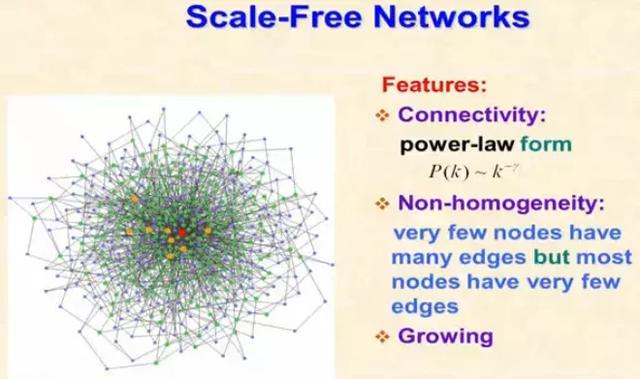 Scale-Free Networks

Features:

❖ Connectivity:
power-law form
$P(k) \sim k^{-\gamma}$

❖ Non-homogeneity:
very few nodes have many edges but most nodes have very few edges

❖ Growing